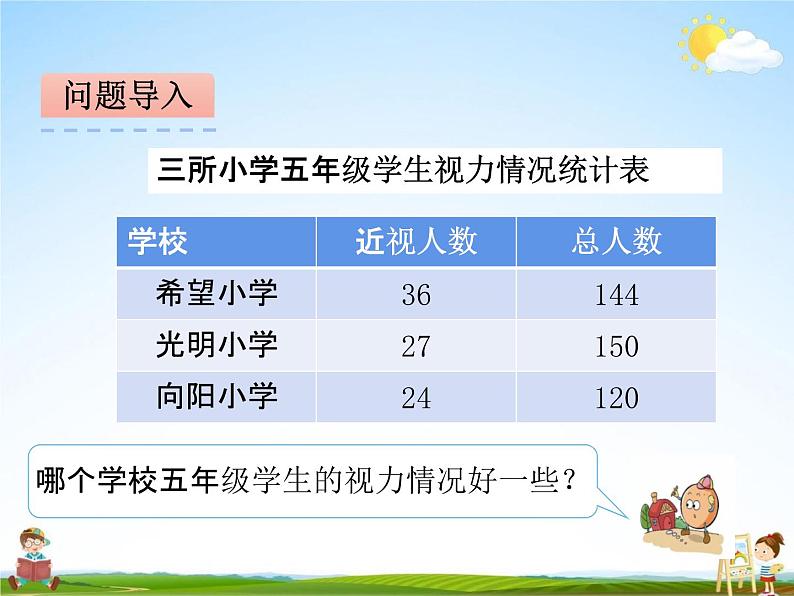 问题导入

三所小学五年级学生视力情况统计表

| 学校 | 近视人数 | 总人数 |
|---|---|---|
| 希望小学 | 36 | 144 |
| 光明小学 | 27 | 150 |
| 向阳小学 | 24 | 120 |

哪个学校五年级学生的视力情况好一些？